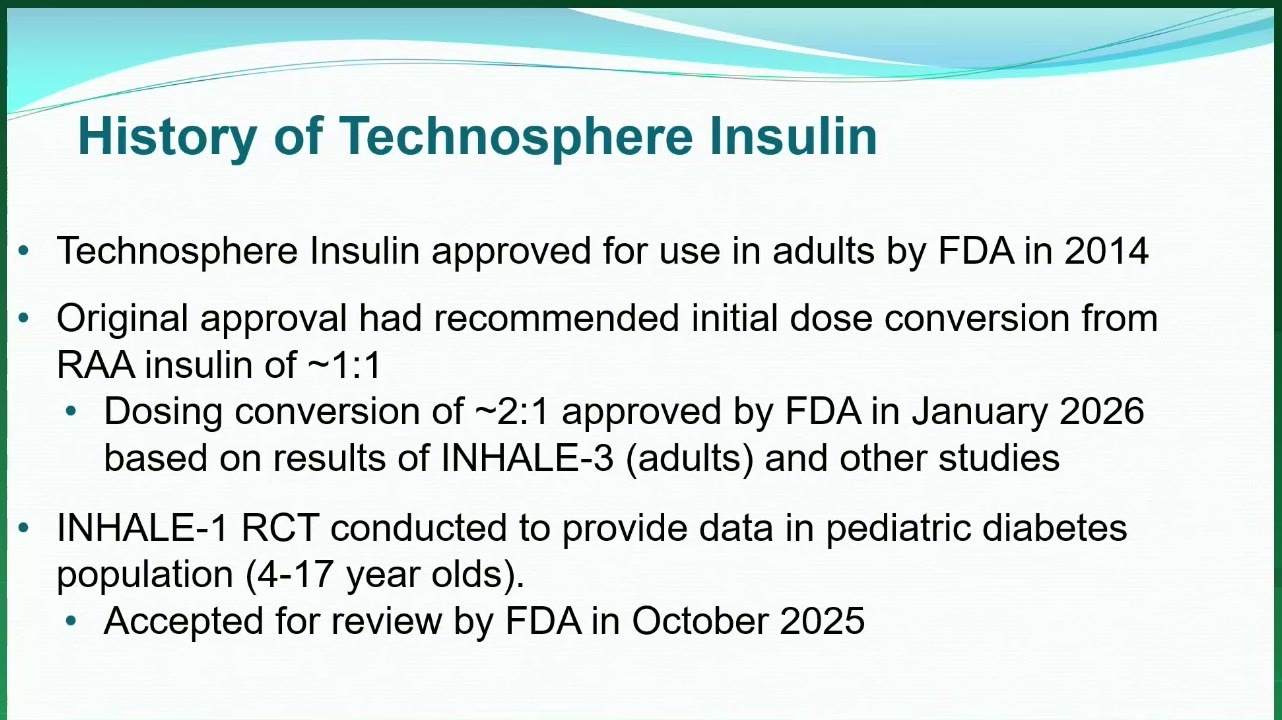 History of Technosphere Insulin

• Technosphere Insulin approved for use in adults by FDA in 2014

• Original approval had recommended initial dose conversion from RAA insulin of ~1:1
 • Dosing conversion of ~2:1 approved by FDA in January 2026 based on results of INHALE-3 (adults) and other studies

• INHALE-1 RCT conducted to provide data in pediatric diabetes population (4-17 year olds).
 • Accepted for review by FDA in October 2025